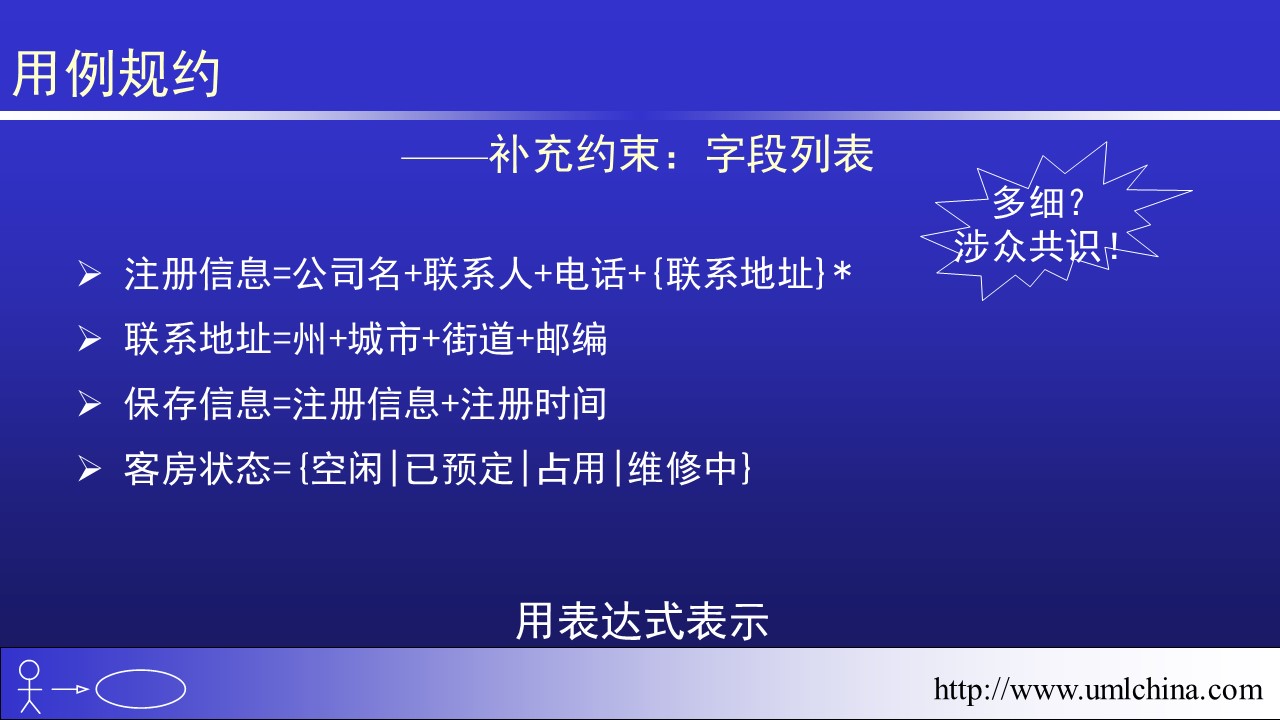 用例规约

——补充约束：字段列表

多细？
涉众共识!

➢ 注册信息=公司名+联系人+电话+{联系地址}*
➢ 联系地址=州+城市+街道+邮编
➢ 保存信息=注册信息+注册时间
➢ 客房状态={空闲|已预定|占用|维修中}

用表达式表示

http://www.umlchina.com